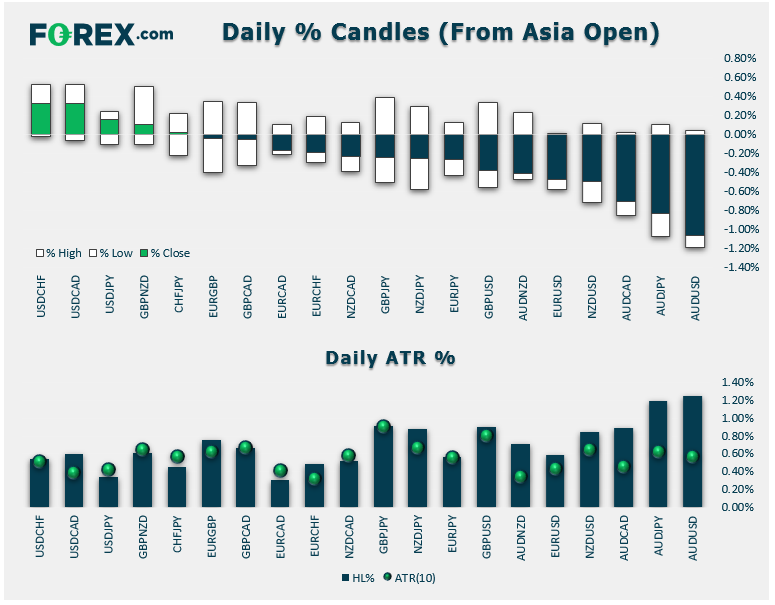 FOREX.com

Daily % Candles (From Asia Open)

0.80%
0.60%
0.40%
0.20%
0.00%
-0.20%
-0.40%
-0.60%
-0.80%
-1.00%
-1.20%
-1.40%

% High % Low % Close

USDCHF USDCAD USDJPY GBPNZD CHFJPY EURGBP GBPCAD EURCAD EURCHF NZDCAD GBPJPY NZDJPY EURJPY GBPUSD AUDNZD EURUSD NZDUSD AUDCAD AUDJPY AUDUSD

Daily ATR %

1.40%
1.20%
1.00%
0.80%
0.60%
0.40%
0.20%
0.00%

USDCHF USDCAD USDJPY GBPNZD CHFJPY EURGBP GBPCAD EURCAD EURCHF NZDCAD GBPJPY NZDJPY EURJPY GBPUSD AUDNZD EURUSD NZDUSD AUDCAD AUDJPY AUDUSD

HL% ATR(10)